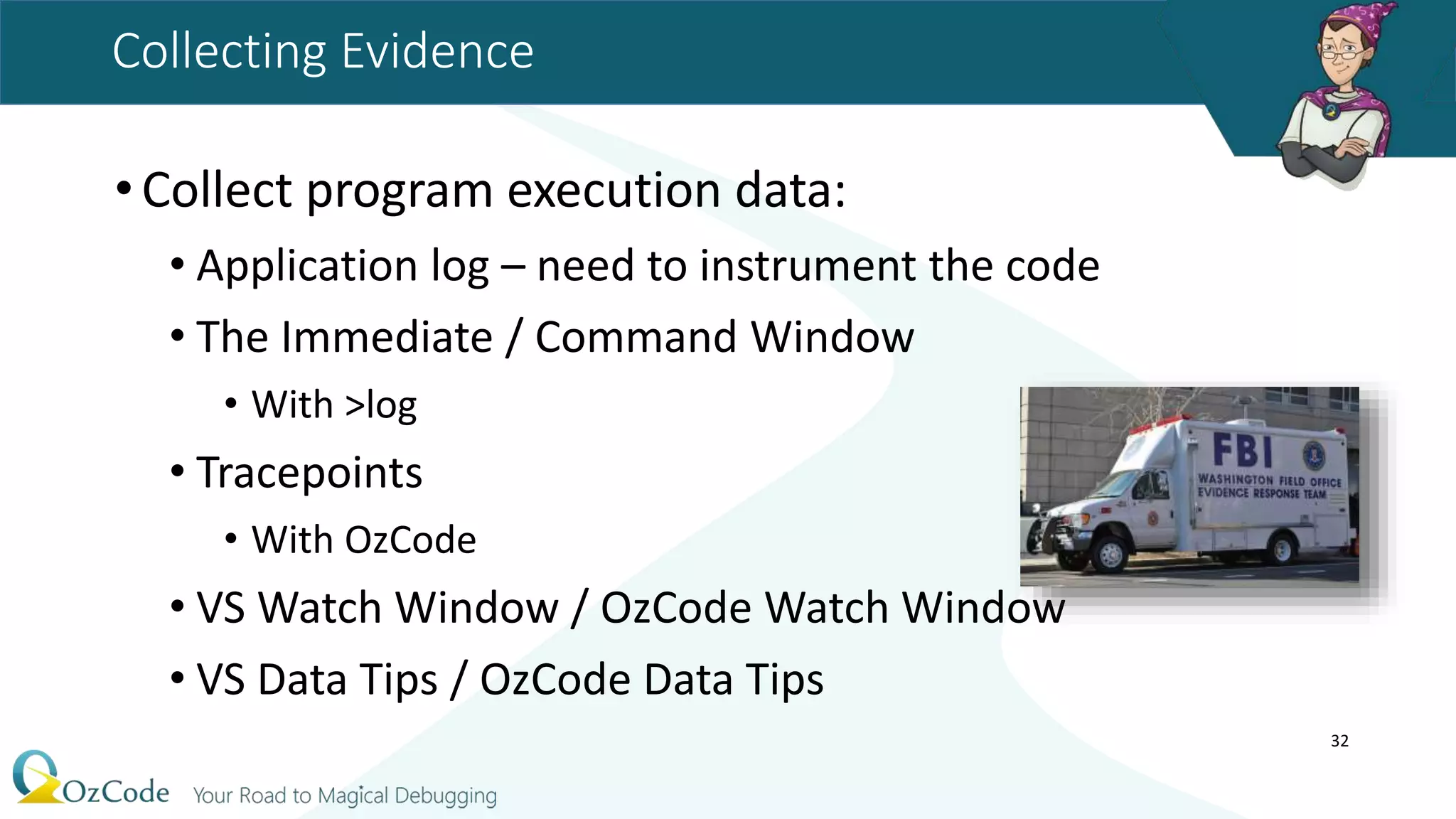 Collecting Evidence

• Collect program execution data:
  • Application log – need to instrument the code
  • The Immediate / Command Window
    • With >log
  • Tracepoints
    • With OzCode
  • VS Watch Window / OzCode Watch Window
  • VS Data Tips / OzCode Data Tips

FBI
WASHINGTON FIELD OFFICE
EVIDENCE RESPONSE TEAM

32

OzCode Your Road to Magical Debugging